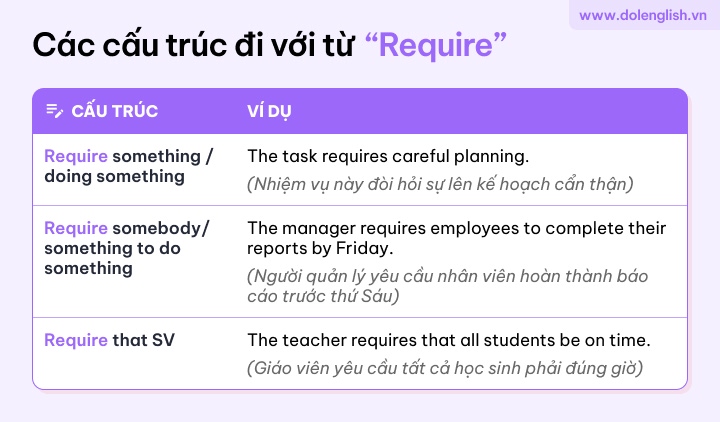 www.dolenglish.vn

Các cấu trúc đi với từ “Require”

| CẤU TRÚC | VÍ DỤ |
|---|---|
| Require something / doing something | The task requires careful planning. (Nhiệm vụ này đòi hỏi sự lên kế hoạch cẩn thận) |
| Require somebody/ something to do something | The manager requires employees to complete their reports by Friday. (Người quản lý yêu cầu nhân viên hoàn thành báo cáo trước thứ Sáu) |
| Require that SV | The teacher requires that all students be on time. (Giáo viên yêu cầu tất cả học sinh phải đúng giờ) |